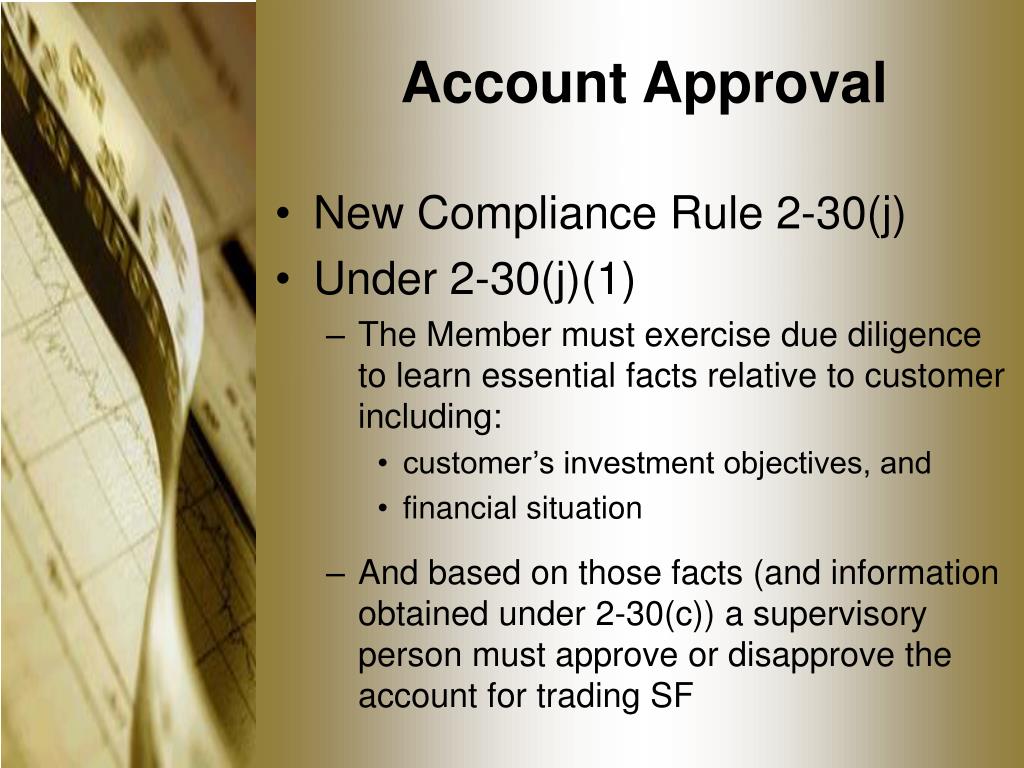 Account Approval

• New Compliance Rule 2-30(j)
• Under 2-30(j)(1)
– The Member must exercise due diligence to learn essential facts relative to customer including:
• customer’s investment objectives, and
• financial situation
– And based on those facts (and information obtained under 2-30(c)) a supervisory person must approve or disapprove the account for trading SF